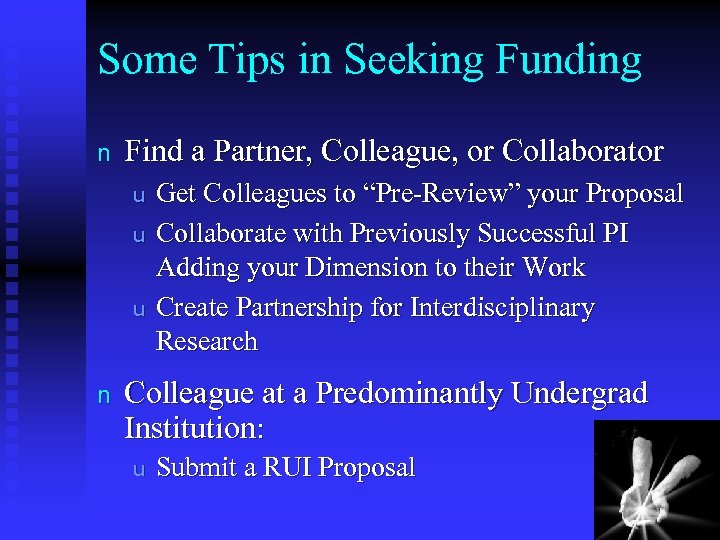 Some Tips in Seeking Funding

n Find a Partner, Colleague, or Collaborator

u Get Colleagues to “Pre-Review” your Proposal

u Collaborate with Previously Successful PI Adding your Dimension to their Work

u Create Partnership for Interdisciplinary Research

n Colleague at a Predominantly Undergrad Institution:

u Submit a RUI Proposal